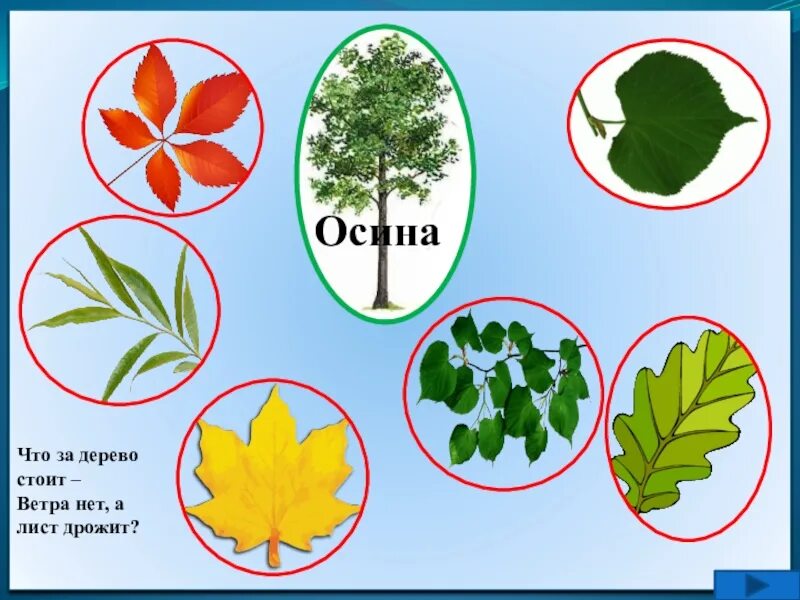 Осина

Что за дерево стоит –
Ветра нет, а
лист дрожит?